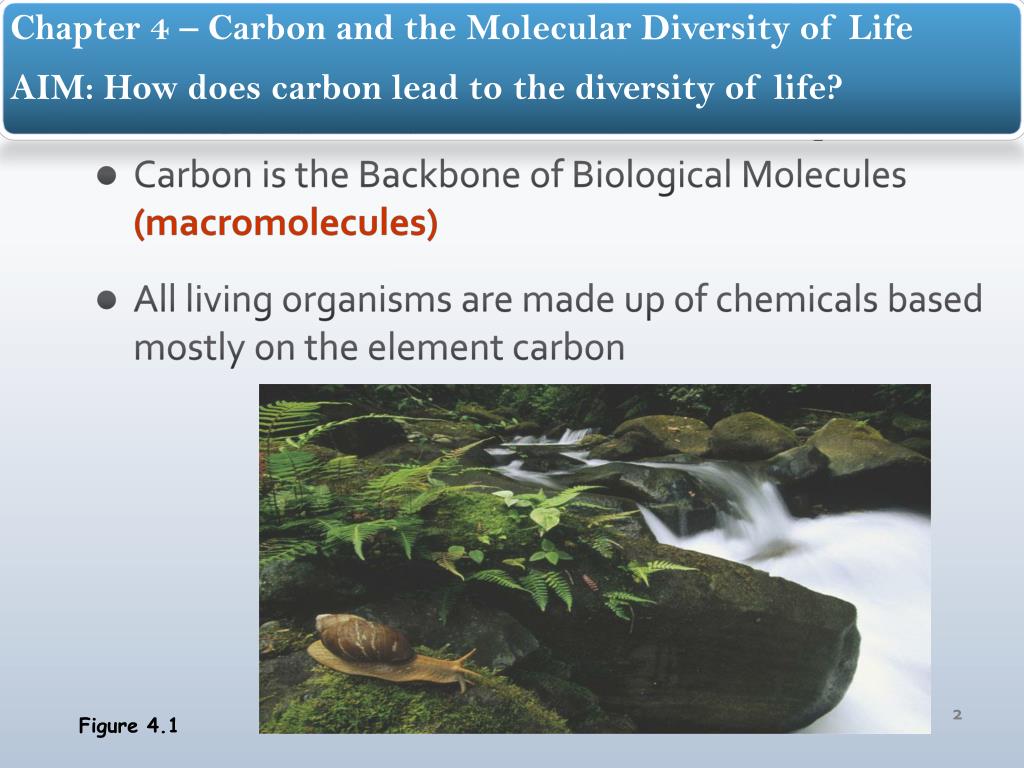 Chapter 4 – Carbon and the Molecular Diversity of Life
AIM: How does carbon lead to the diversity of life?

● Carbon is the Backbone of Biological Molecules (macromolecules)

● All living organisms are made up of chemicals based mostly on the element carbon

Figure 4.1

2